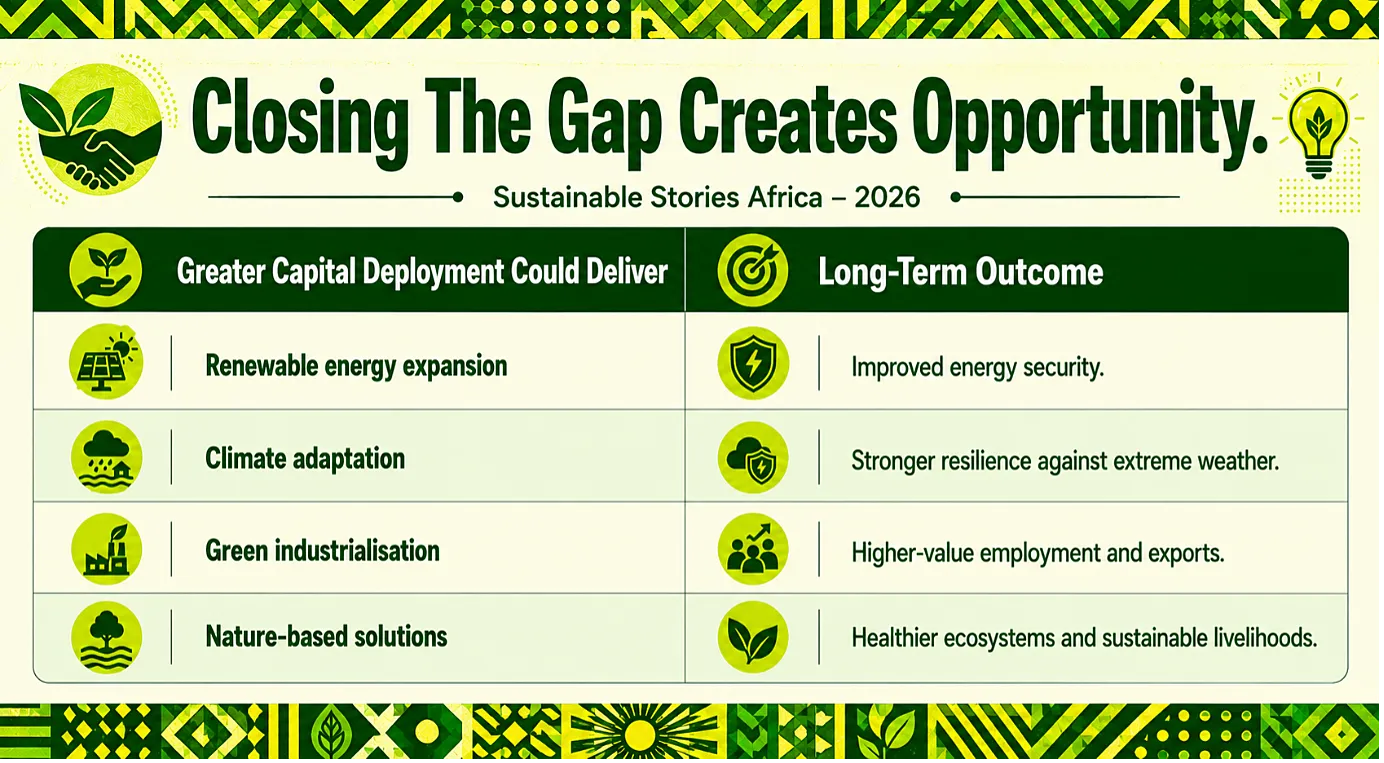 Closing The Gap Creates Opportunity.

Sustainable Stories Africa – 2026

| Greater Capital Deployment Could Deliver | Long-Term Outcome |
|---|---|
| Renewable energy expansion | Improved energy security. |
| Climate adaptation | Stronger resilience against extreme weather. |
| Green industrialisation | Higher-value employment and exports. |
| Nature-based solutions | Healthier ecosystems and sustainable livelihoods. |